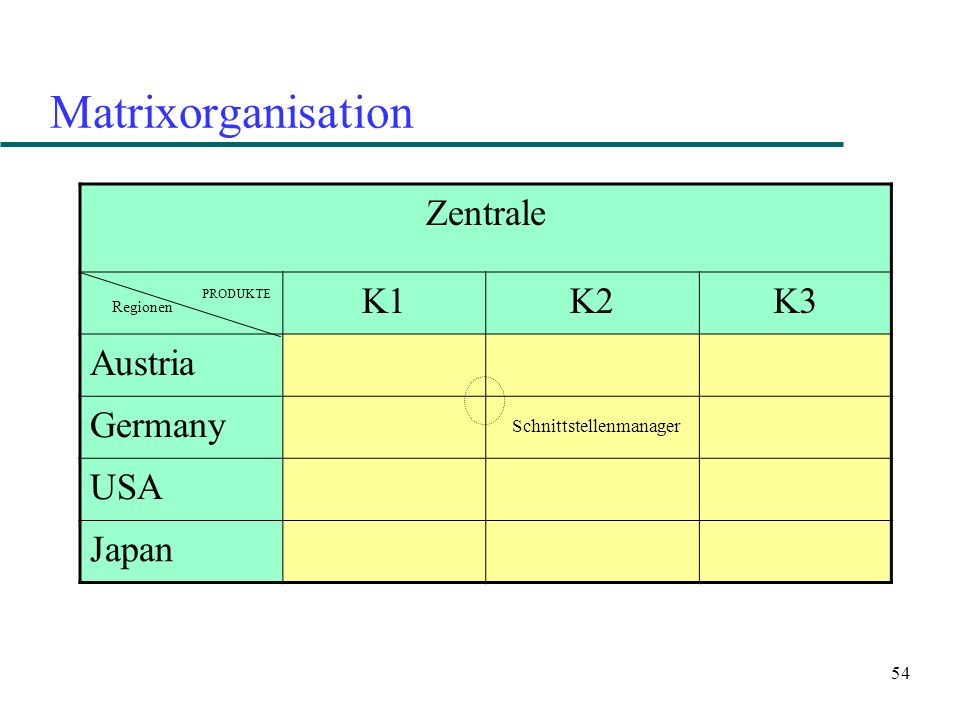 Matrixorganisation

| Zentrale | | | |
|---|---|---|---|
| PRODUKTE Regionen | K1 | K2 | K3 |
| Austria | | | |
| Germany | | Schnittstellenmanager | |
| USA | | | |
| Japan | | | |

54